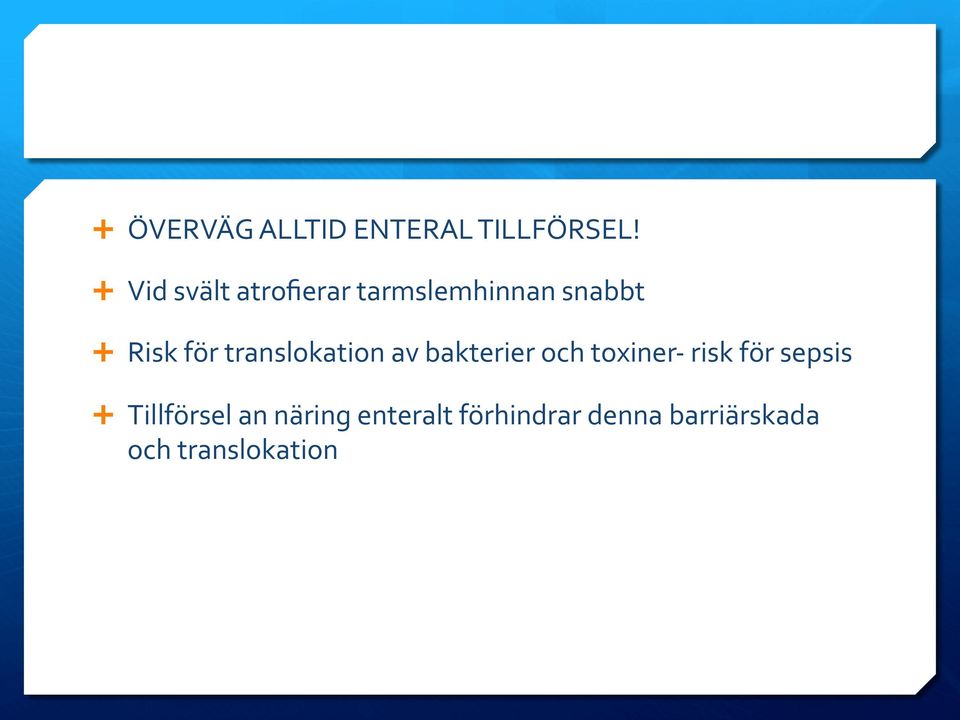 + ÖVERVÄG ALLTID ENTERAL TILLFÖRSEL!

+ Vid svält atrofierar tarmslemhinnan snabbt

+ Risk för translokation av bakterier och toxiner- risk för sepsis

+ Tillförsel an näring enteralt förhindrar denna barriärskada och translokation